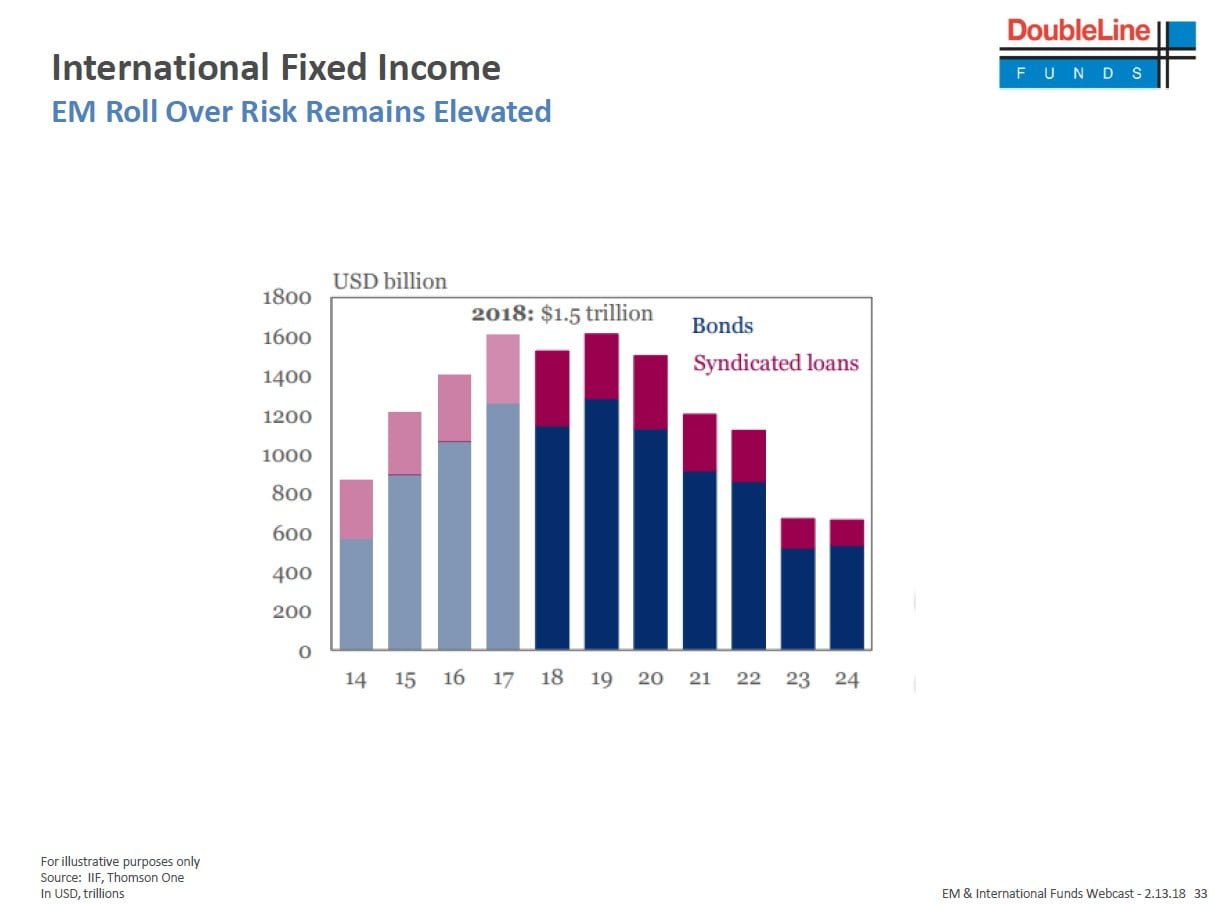 International Fixed Income
EM Roll Over Risk Remains Elevated

DoubleLine
FUNDS

USD billion
2018: $1.5 trillion
Bonds
Syndicated loans

1800
1600
1400
1200
1000
800
600
400
200
0

14 15 16 17 18 19 20 21 22 23 24

For illustrative purposes only
Source: IIF, Thomson One
In USD, trillions

EM & International Funds Webcast - 2.13.18 33